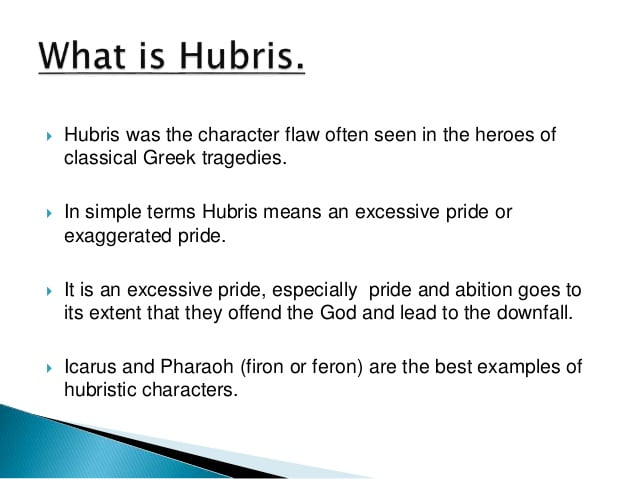 What is Hubris.

Hubris was the character flaw often seen in the heroes of classical Greek tragedies.

In simple terms Hubris means an excessive pride or exaggerated pride.

It is an excessive pride, especially pride and abition goes to its extent that they offend the God and lead to the downfall.

Icarus and Pharaoh (firon or feron) are the best examples of hubristic characters.